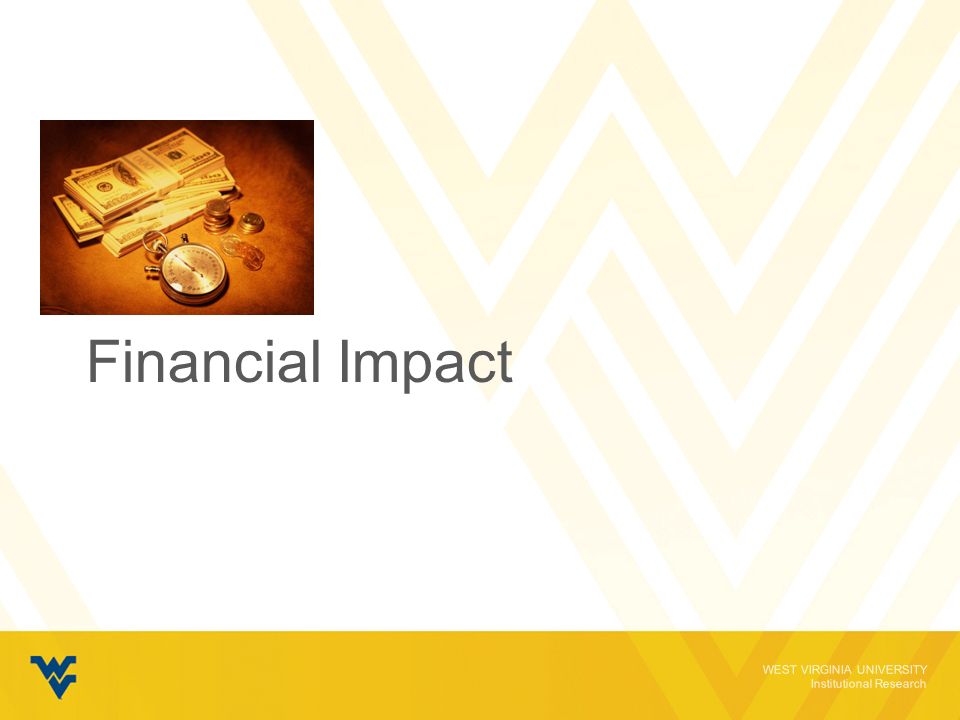 Financial Impact

WEST VIRGINIA UNIVERSITY
Institutional Research